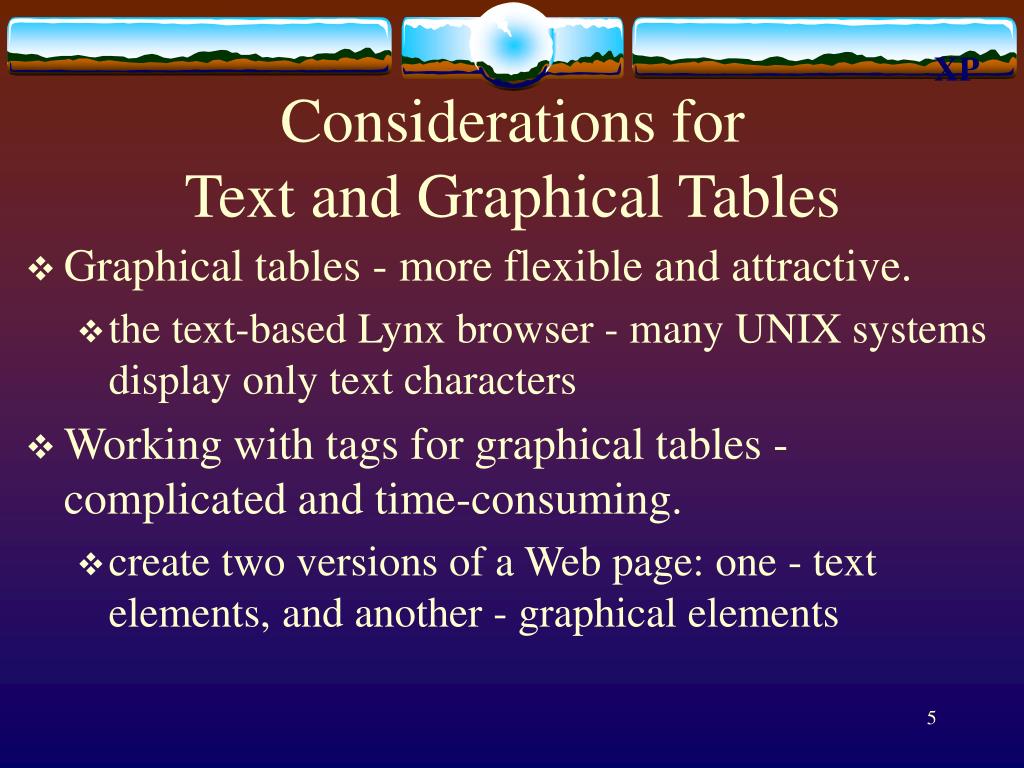 XP

Considerations for
Text and Graphical Tables

❖ Graphical tables - more flexible and attractive.

❖ the text-based Lynx browser - many UNIX systems display only text characters

❖ Working with tags for graphical tables - complicated and time-consuming.

❖ create two versions of a Web page: one - text elements, and another - graphical elements

5